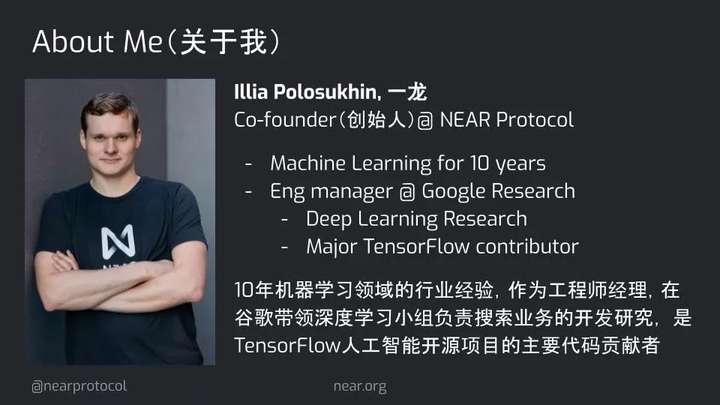 About Me(关于我)

Illia Polosukhin, 一龙
Co-founder(创始人)@ NEAR Protocol

- Machine Learning for 10 years
- Eng manager @ Google Research
  - Deep Learning Research
  - Major TensorFlow contributor

10年机器学习领域的行业经验，作为工程师经理，在谷歌带领深度学习小组负责搜索业务的开发研究，是TensorFlow人工智能开源项目的主要代码贡献者

@nearprotocol

near.org